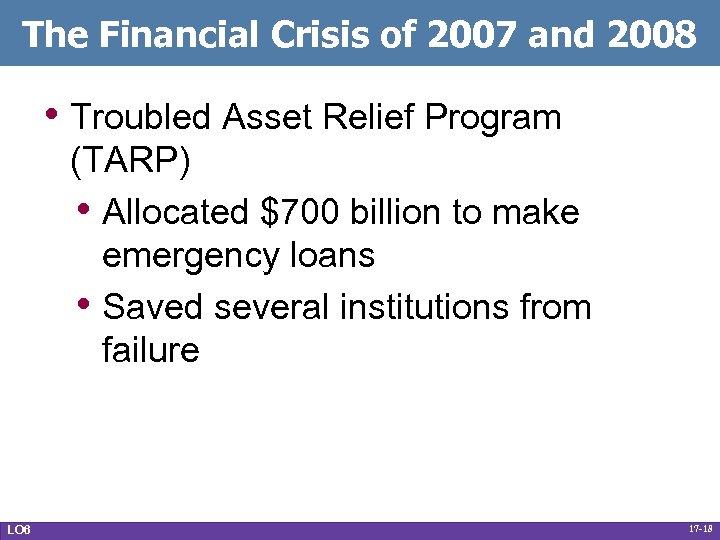 The Financial Crisis of 2007 and 2008

• Troubled Asset Relief Program (TARP)

• Allocated \$700 billion to make emergency loans

• Saved several institutions from failure

LO6

17-18